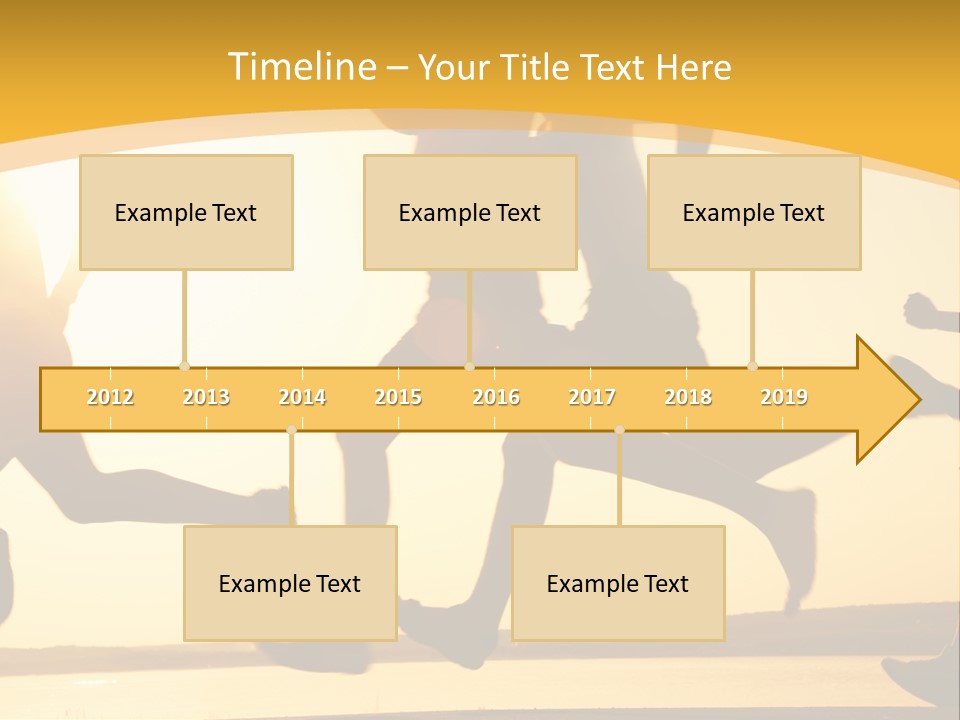 Timeline – Your Title Text Here

Example Text

Example Text

Example Text

2012 2013 2014 2015 2016 2017 2018 2019

Example Text

Example Text